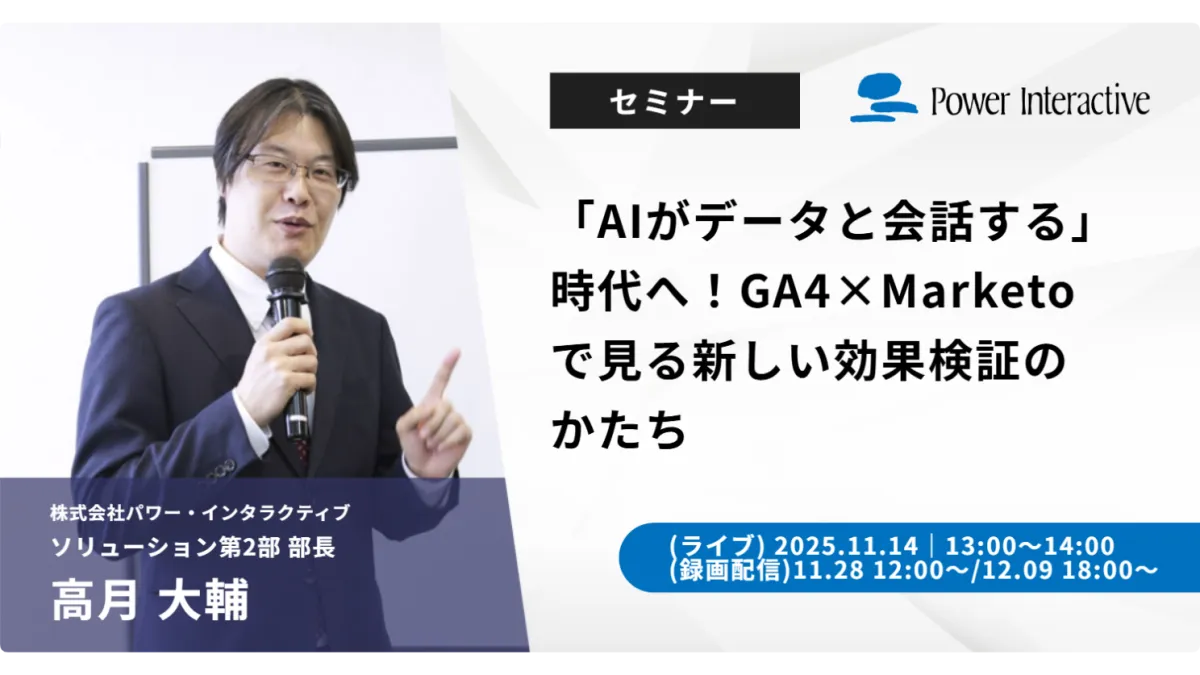 セミナー

Power Interactive

「AIがデータと会話する」時代へ！GA4×Marketoで見る新しい効果検証のかたち

株式会社パワー・インタラクティブ
ソリューション第2部 部長
高月 大輔

(ライブ) 2025.11.14｜13:00〜14:00
(録画配信)11.28 12:00〜/12.09 18:00〜